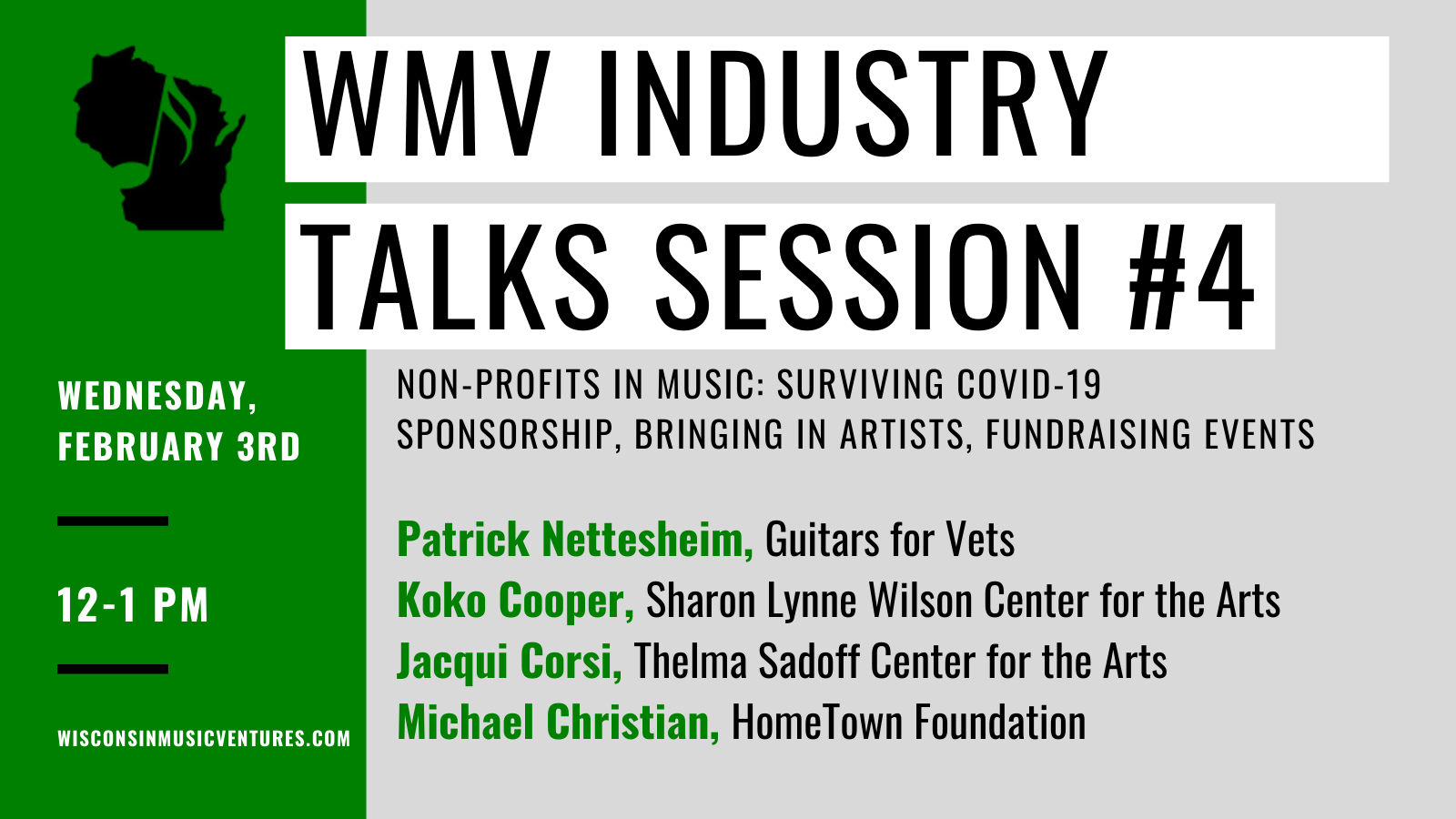 WMV INDUSTRY TALKS SESSION #4

WEDNESDAY, FEBRUARY 3RD

12-1 PM

WISCONSINMUSICVENTURES.COM

NON-PROFITS IN MUSIC: SURVIVING COVID-19
SPONSORSHIP, BRINGING IN ARTISTS, FUNDRAISING EVENTS

Patrick Nettesheim, Guitars for Vets
Koko Cooper, Sharon Lynne Wilson Center for the Arts
Jacqui Corsi, Thelma Sadoff Center for the Arts
Michael Christian, HomeTown Foundation